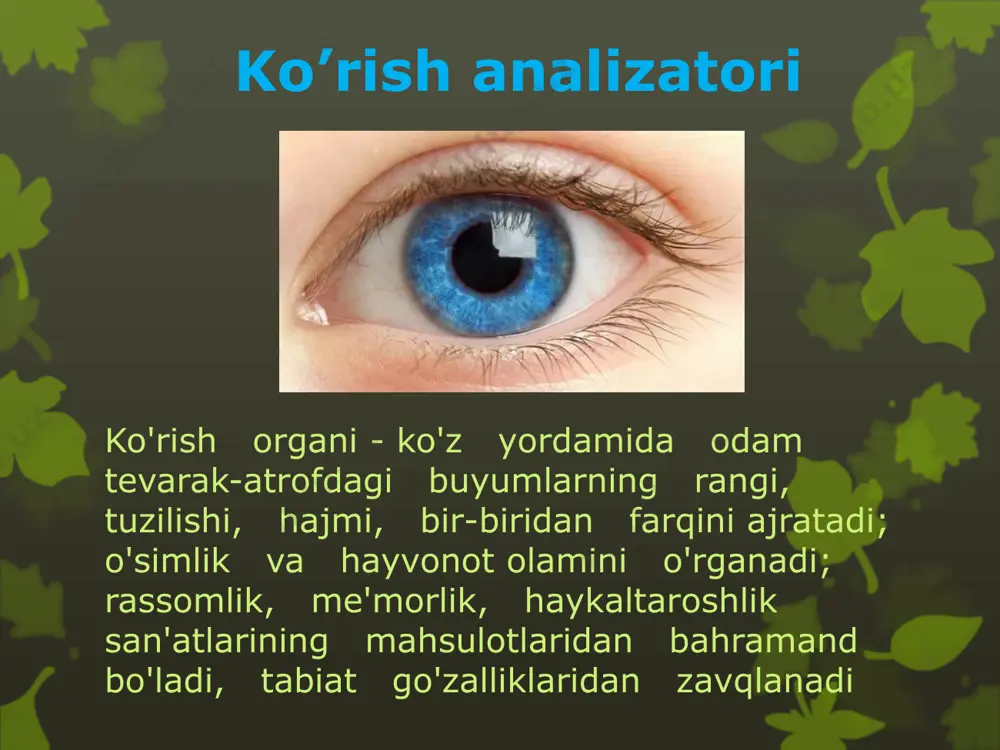 Ko’rish analizatori

Ko'rish organi - ko'z yordamida odam tevarak-atrofdagi buyumlarning rangi, tuzilishi, hajmi, bir-biridan farqini ajratadi; o'simlik va hayvonot olamini o'rganadi; rassomlik, me'morlik, haykaltaroshlik san'atlarining mahsulotlaridan bahramand bo'ladi, tabiat go'zalliklaridan zavqlanadi